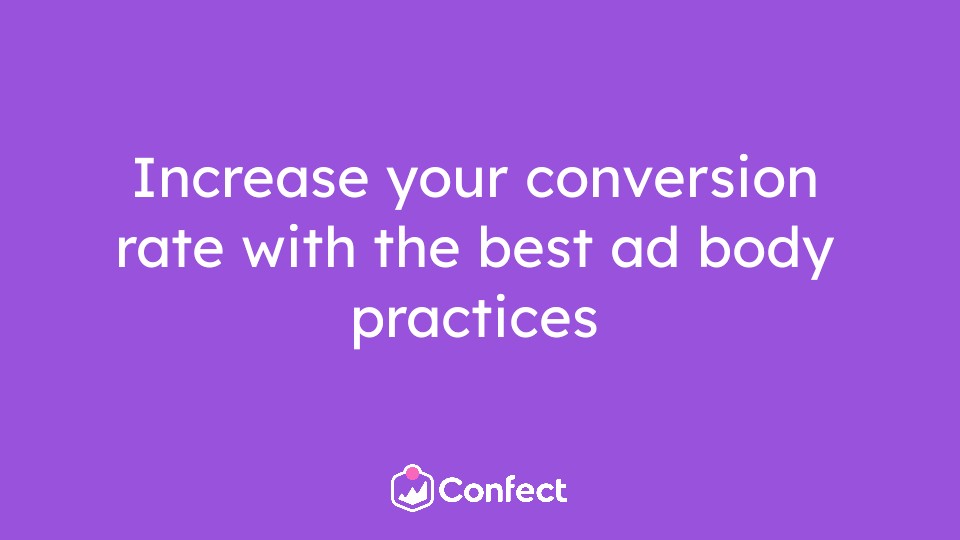 Increase your conversion rate with the best ad body practices

Confect